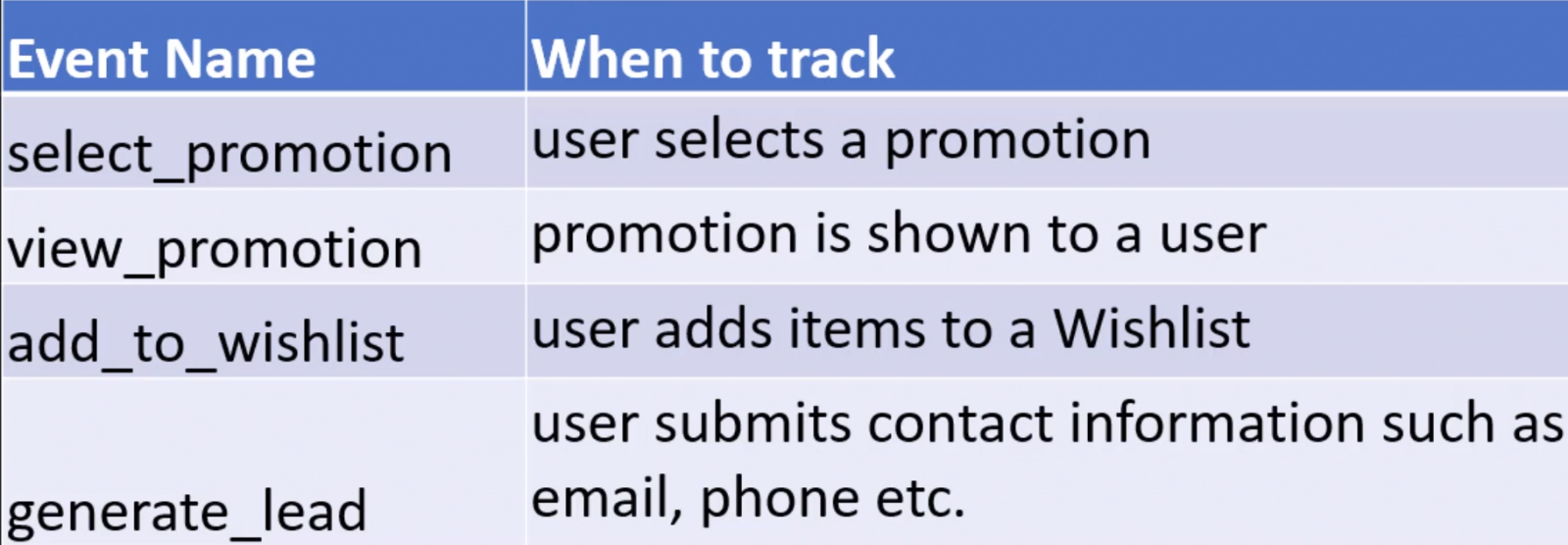 | Event Name | When to track |
|---|---|
| select_promotion | user selects a promotion |
| view_promotion | promotion is shown to a user |
| add_to_wishlist | user adds items to a Wishlist |
| generate_lead | user submits contact information such as email, phone etc. |